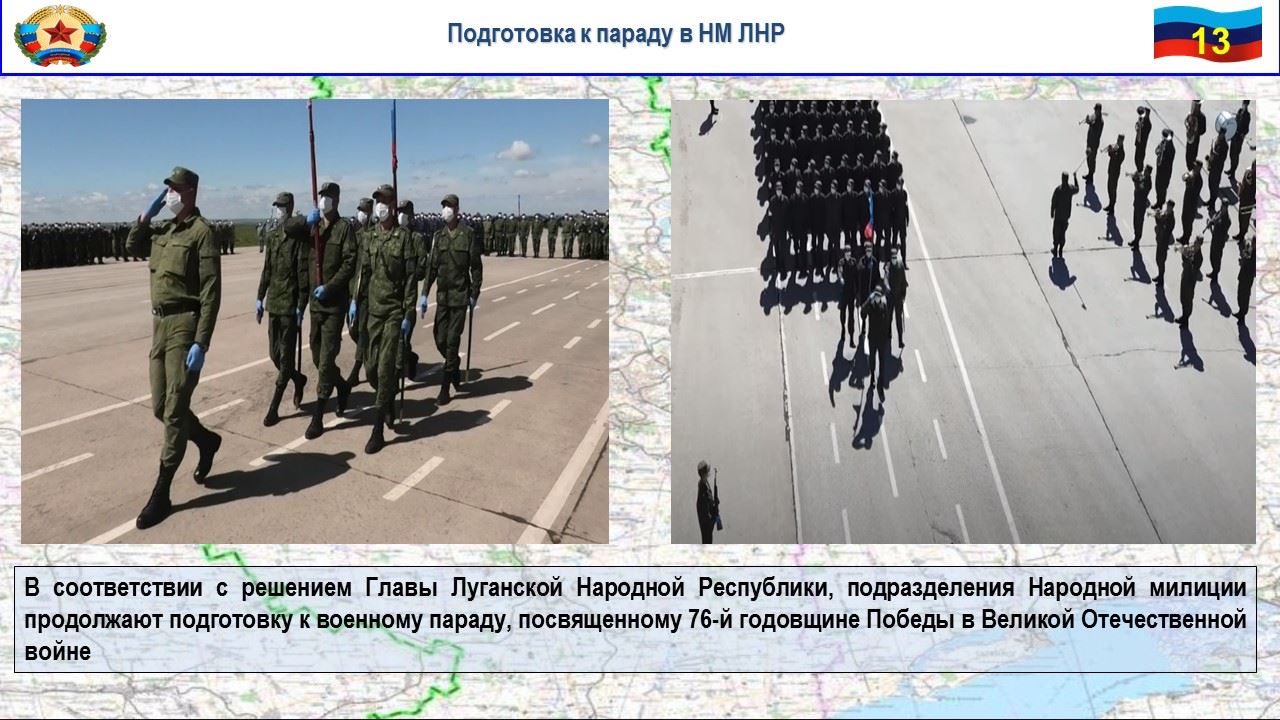 Подготовка к параду в НМ ЛНР

13

В соответствии с решением Главы Луганской Народной Республики, подразделения Народной милиции продолжают подготовку к военному параду, посвященному 76-й годовщине Победы в Великой Отечественной войне